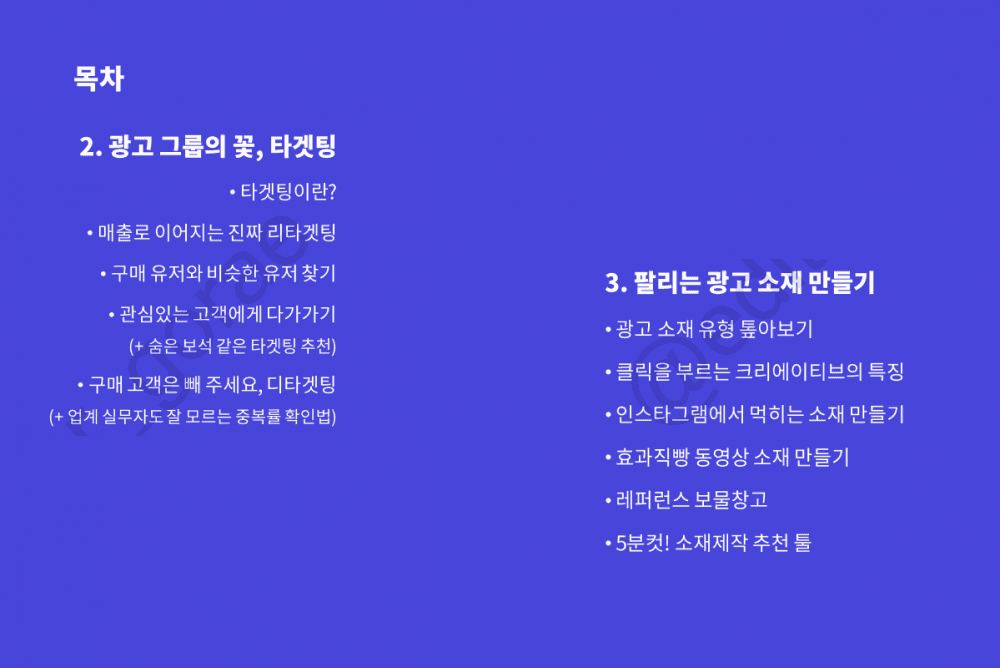 목차

2. 광고 그룹의 꽃, 타겟팅

• 타겟팅이란?

• 매출로 이어지는 진짜 리타겟팅

• 구매 유저와 비슷한 유저 찾기

• 관심있는 고객에게 다가가기
(+ 숨은 보석 같은 타겟팅 추천)

• 구매 고객은 빼 주세요, 디타겟팅
(+ 업계 실무자도 잘 모르는 중복률 확인법)

3. 팔리는 광고 소재 만들기

• 광고 소재 유형 톺아보기

• 클릭을 부르는 크리에이티브의 특징

• 인스타그램에서 먹히는 소재 만들기

• 효과직빵 동영상 소재 만들기

• 레퍼런스 보물창고

• 5분컷! 소재제작 추천 툴